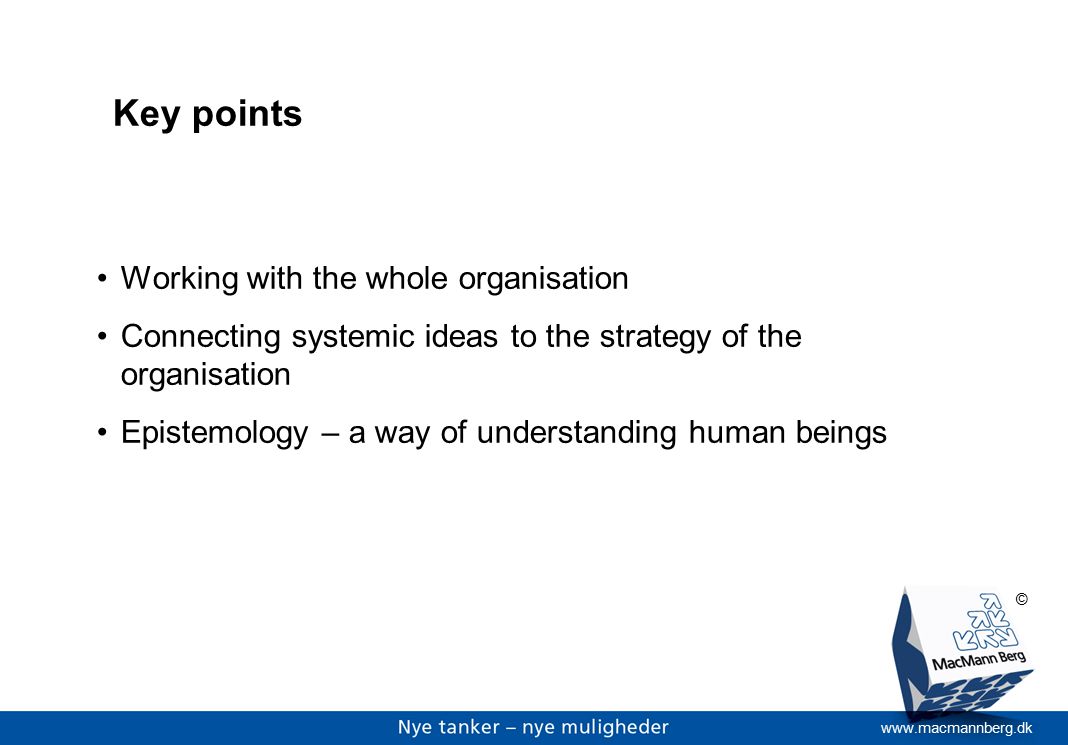 Key points

• Working with the whole organisation

• Connecting systemic ideas to the strategy of the organisation

• Epistemology – a way of understanding human beings

©

MacMann Berg

Nye tanker – nye muligheder

www.macmannberg.dk